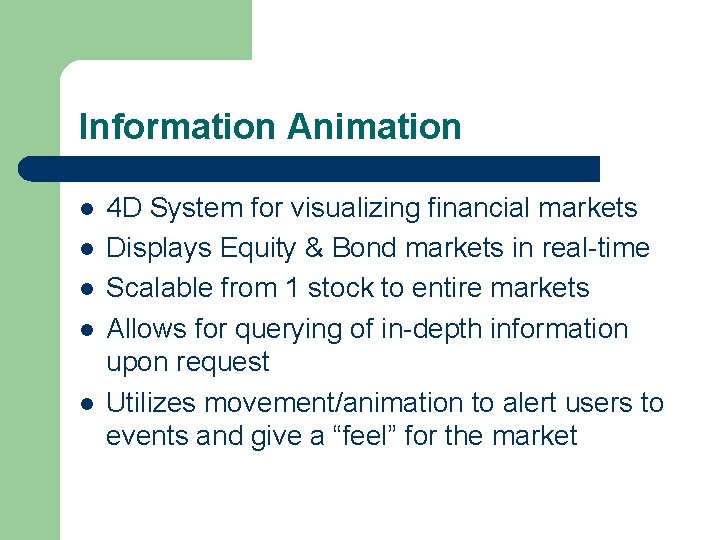 Information Animation

- 4D System for visualizing financial markets
- Displays Equity & Bond markets in real-time
- Scalable from 1 stock to entire markets
- Allows for querying of in-depth information upon request
- Utilizes movement/animation to alert users to events and give a “feel” for the market